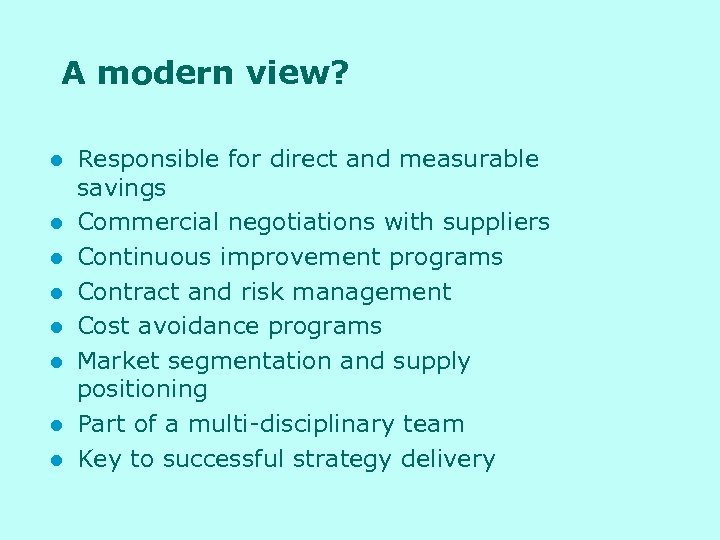 A modern view?

- Responsible for direct and measurable savings
- Commercial negotiations with suppliers
- Continuous improvement programs
- Contract and risk management
- Cost avoidance programs
- Market segmentation and supply positioning
- Part of a multi-disciplinary team
- Key to successful strategy delivery